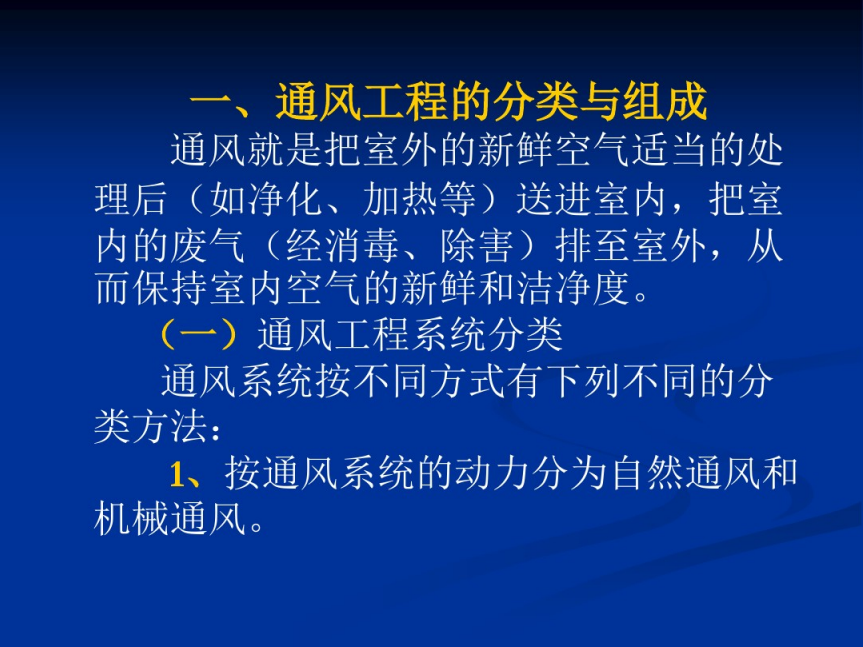 一、通风工程的分类与组成

通风就是把室外的新鲜空气适当的处理后（如净化、加热等）送进室内，把室内的废气（经消毒、除害）排至室外，从而保持室内空气的新鲜和洁净度。

（一）通风工程系统分类

通风系统按不同方式有下列不同的分类方法：

1、按通风系统的动力分为自然通风和机械通风。